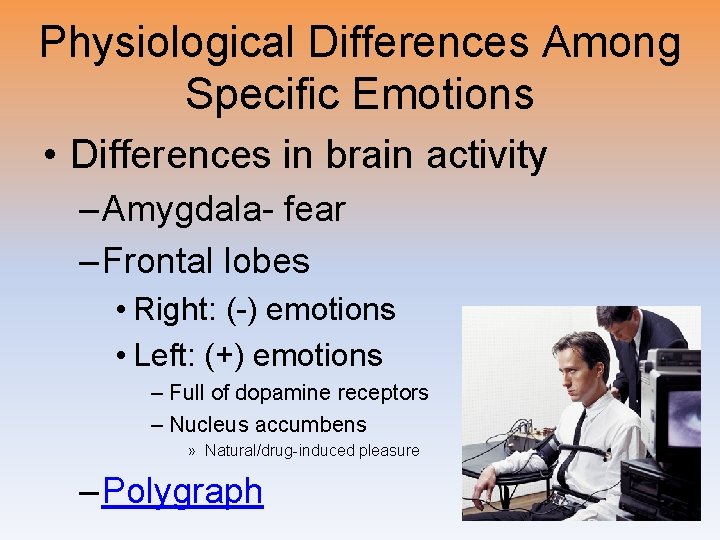 Physiological Differences Among Specific Emotions

• Differences in brain activity
– Amygdala- fear
– Frontal lobes
• Right: (-) emotions
• Left: (+) emotions
– Full of dopamine receptors
– Nucleus accumbens
» Natural/drug-induced pleasure
– Polygraph